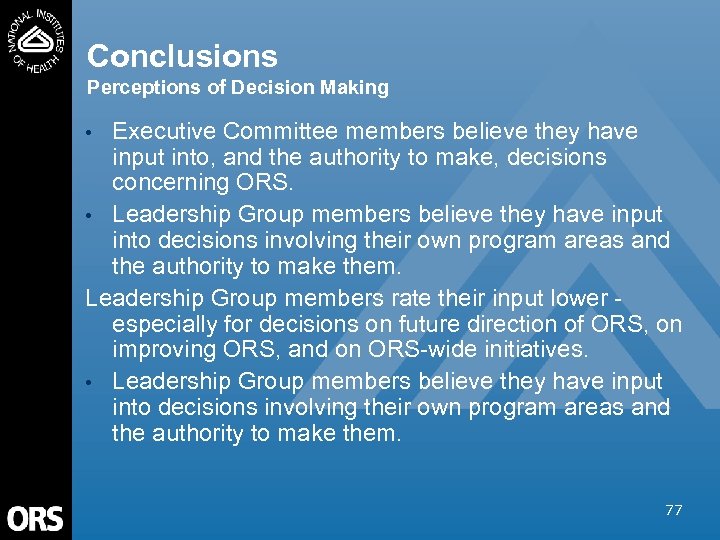 NATIONAL INSTITUTES OF HEALTH

Conclusions
Perceptions of Decision Making

• Executive Committee members believe they have input into, and the authority to make, decisions concerning ORS.
• Leadership Group members believe they have input into decisions involving their own program areas and the authority to make them.

Leadership Group members rate their input lower - especially for decisions on future direction of ORS, on improving ORS, and on ORS-wide initiatives.

• Leadership Group members believe they have input into decisions involving their own program areas and the authority to make them.

ORS

77